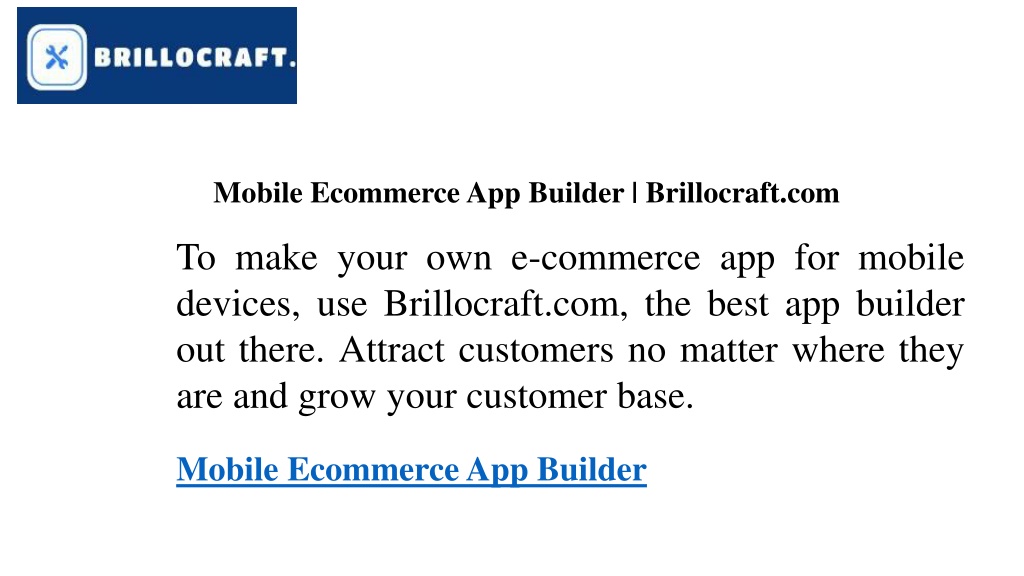 BRILLOCRAFT.

Mobile Ecommerce App Builder | Brillocraft.com

To make your own e-commerce app for mobile devices, use Brillocraft.com, the best app builder out there. Attract customers no matter where they are and grow your customer base.

Mobile Ecommerce App Builder